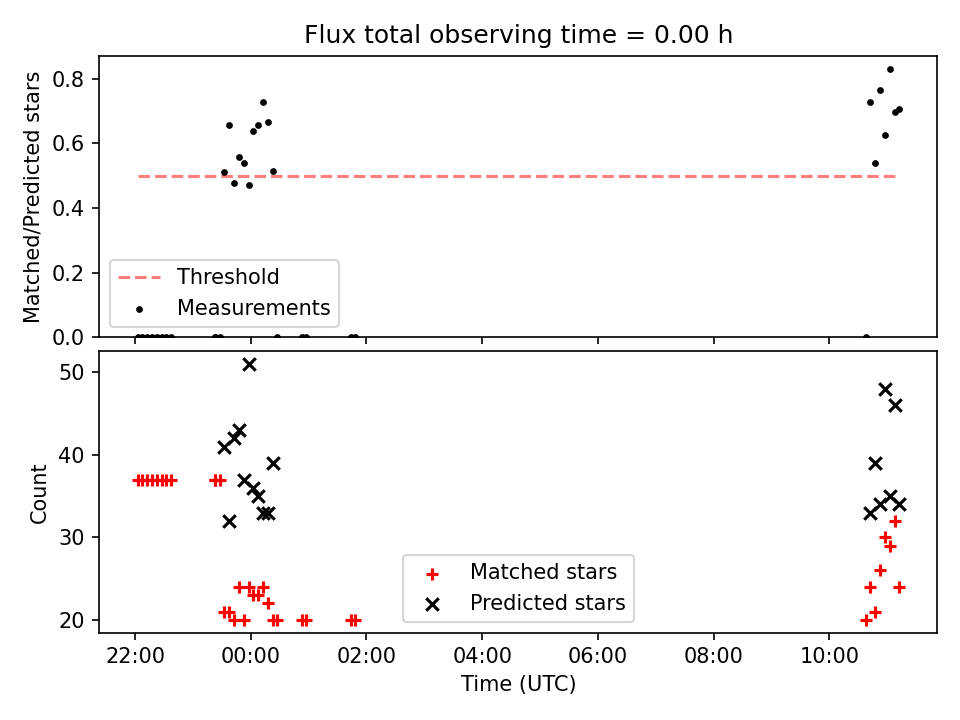 Flux total observing time = 0.00 h

Matched/Predicted stars

0.8
0.6
0.4
0.2
0.0

Threshold
Measurements

Count

50
40
30
20

Matched stars
Predicted stars

22:00
00:00
02:00
04:00
06:00
08:00
10:00

Time (UTC)